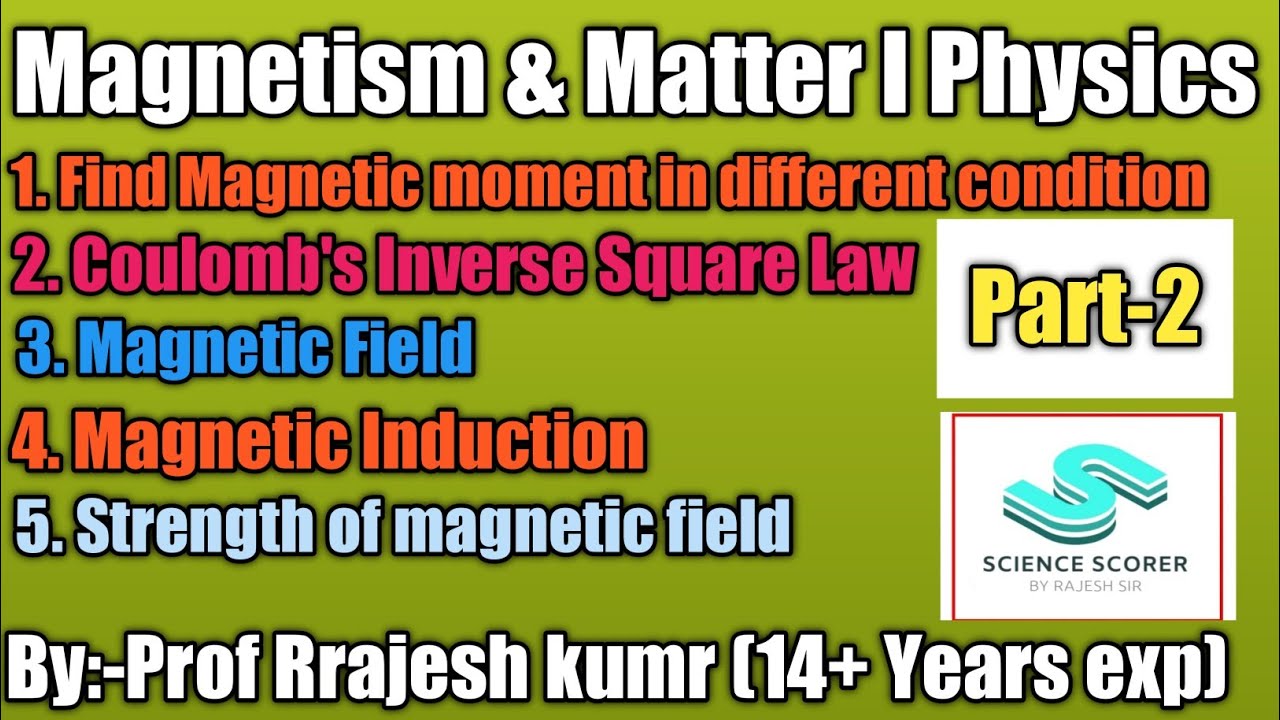 Magnetism & Matter I Physics

1. Find Magnetic moment in different condition

2. Coulomb's Inverse Square Law

3. Magnetic Field

4. Magnetic Induction

5. Strength of magnetic field

Part-2

SCIENCE SCORER
BY RAJESH SIR

By:-Prof Rrajesh kumr (14+ Years exp)